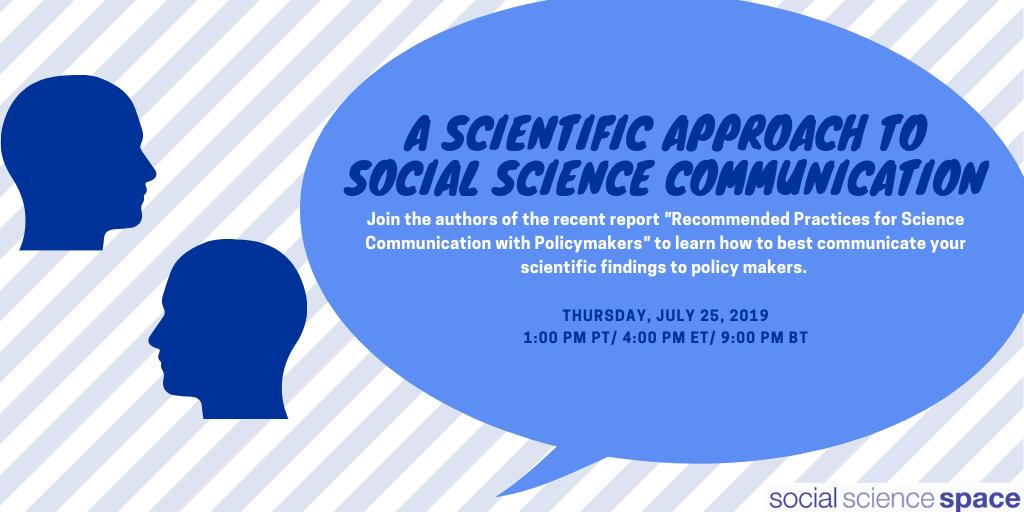 A SCIENTIFIC APPROACH TO SOCIAL SCIENCE COMMUNICATION

Join the authors of the recent report "Recommended Practices for Science Communication with Policymakers" to learn how to best communicate your scientific findings to policy makers.

THURSDAY, JULY 25, 2019
1:00 PM PT/ 4:00 PM ET/ 9:00 PM BT

social science space